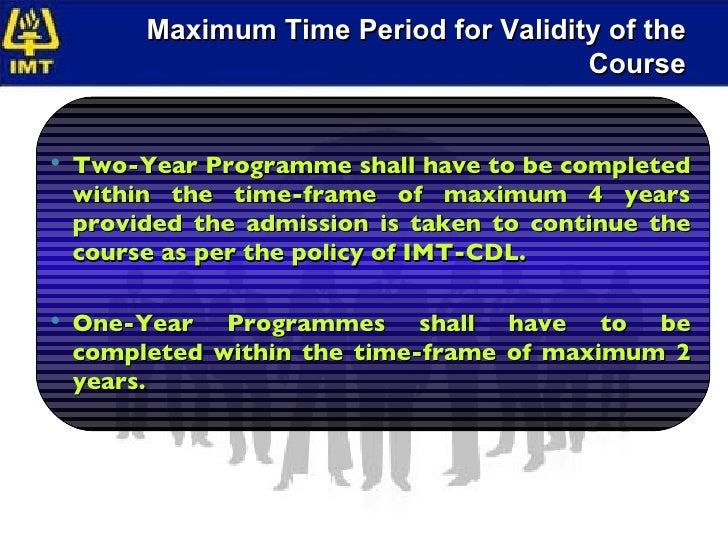 IMT

Maximum Time Period for Validity of the Course

• Two-Year Programme shall have to be completed within the time-frame of maximum 4 years provided the admission is taken to continue the course as per the policy of IMT-CDL.

• One-Year Programmes shall have to be completed within the time-frame of maximum 2 years.